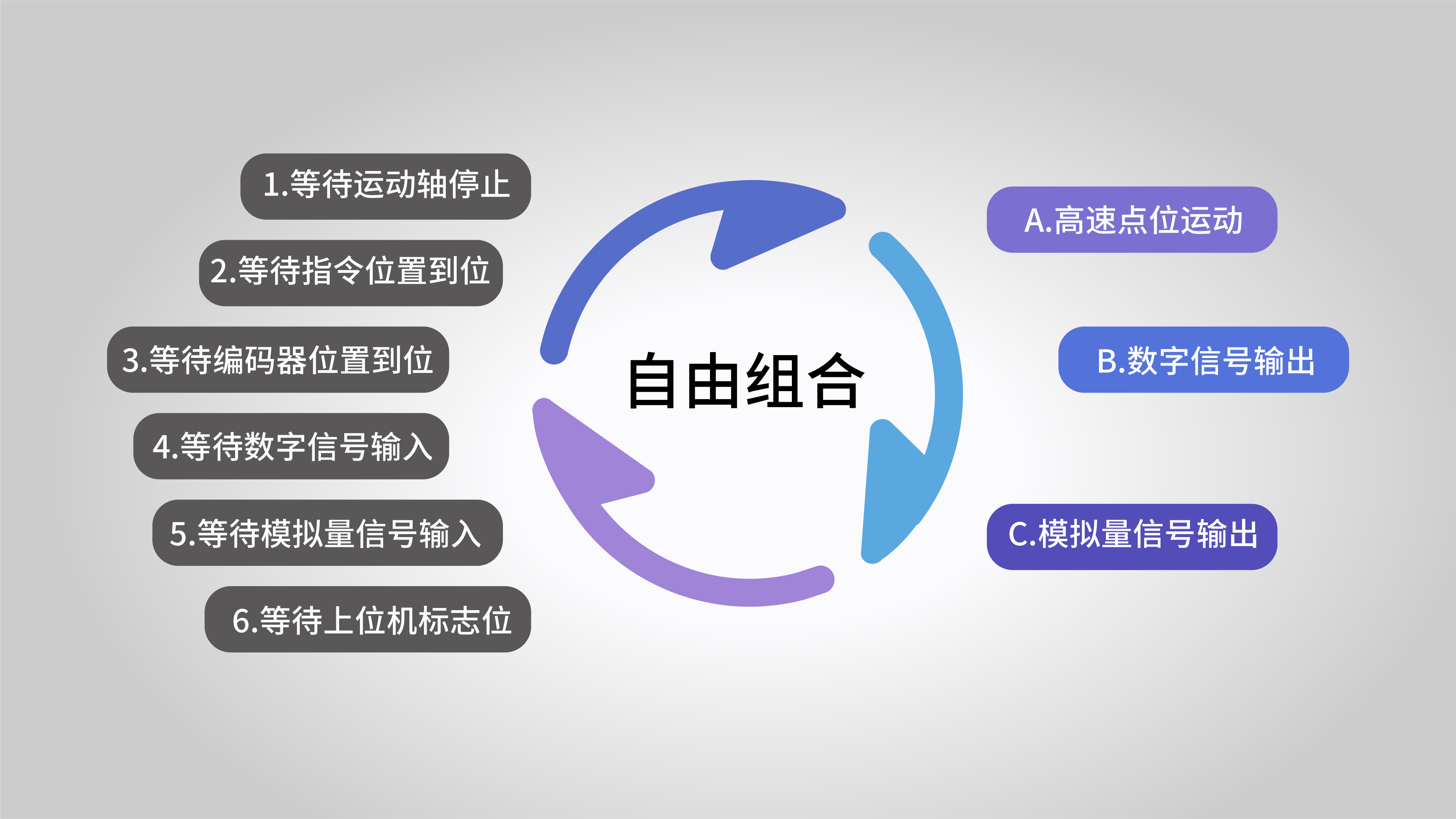 1.等待运动轴停止

2.等待指令位置到位

3.等待编码器位置到位

4.等待数字信号输入

5.等待模拟量信号输入

6.等待上位机标志位

自由组合

A.高速点位运动

B.数字信号输出

C.模拟量信号输出